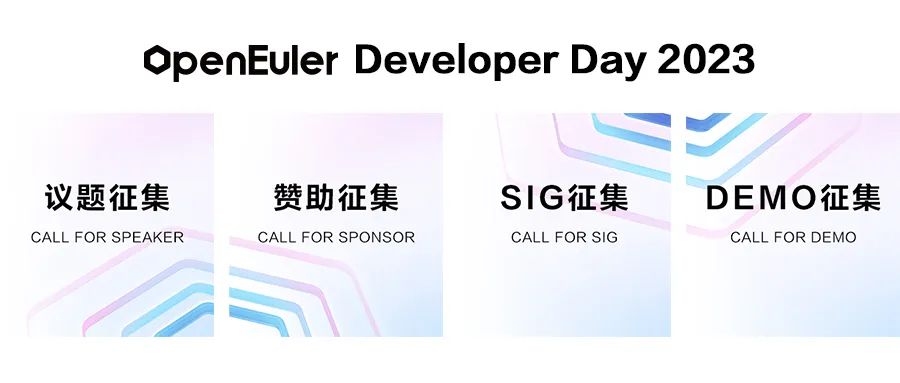 OpenEuler Developer Day 2023

议题征集
CALL FOR SPEAKER

赞助征集
CALL FOR SPONSOR

SIG征集
CALL FOR SIG

DEMO征集
CALL FOR DEMO